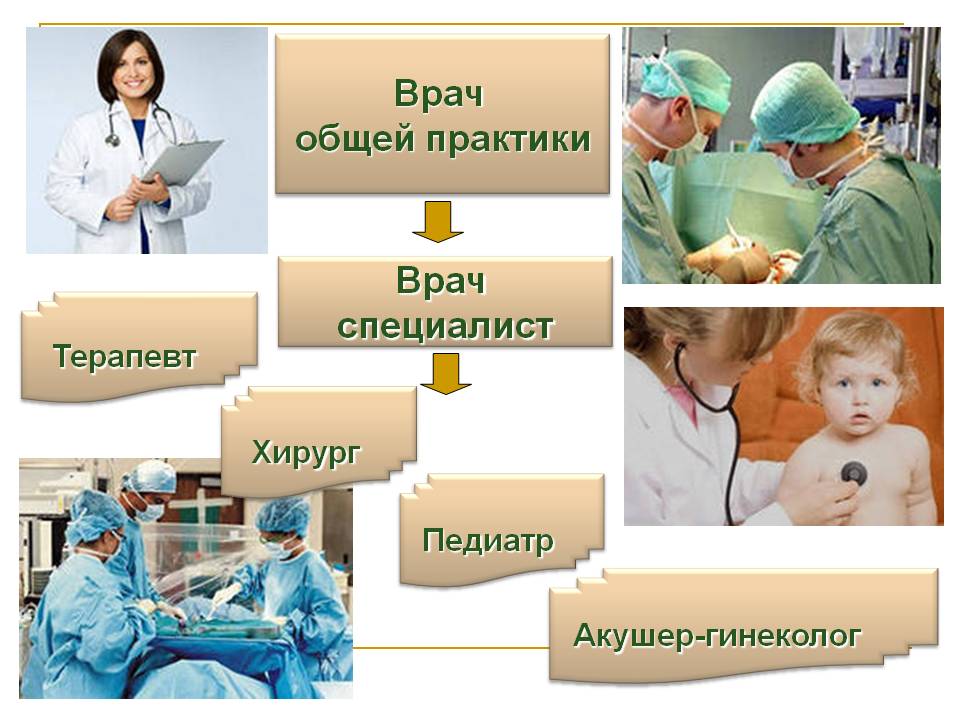 Врач общей практики

Врач специалист

Терапевт

Хирург

Педиатр

Акушер-гинеколог